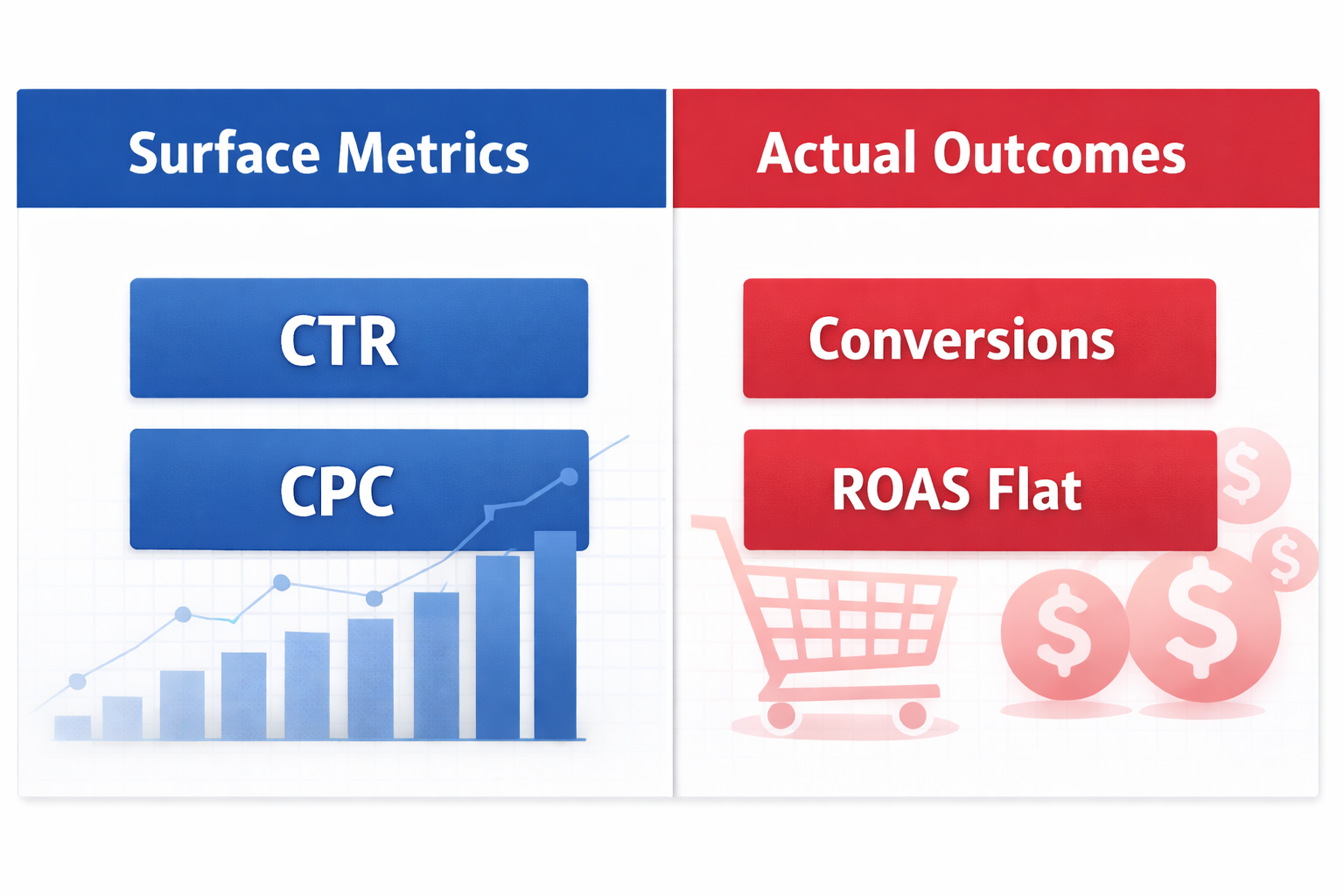 Surface Metrics

CTR

CPC

Actual Outcomes

Conversions

ROAS Flat

$

$

$

$